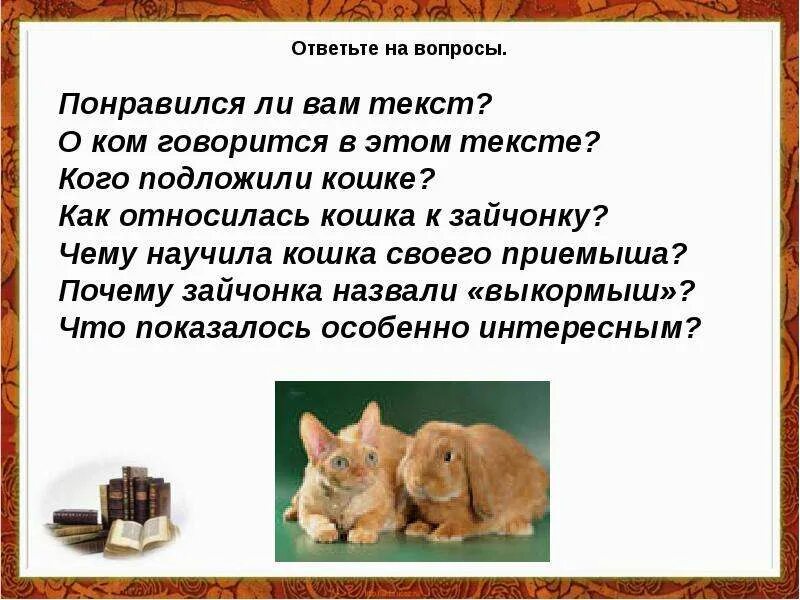 Ответьте на вопросы.

Понравился ли вам текст?
О ком говорится в этом тексте?
Кого подложили кошке?
Как относилась кошка к зайчонку?
Чему научила кошка своего приемыша?
Почему зайчонка назвали «выкормыш»?
Что показалось особенно интересным?